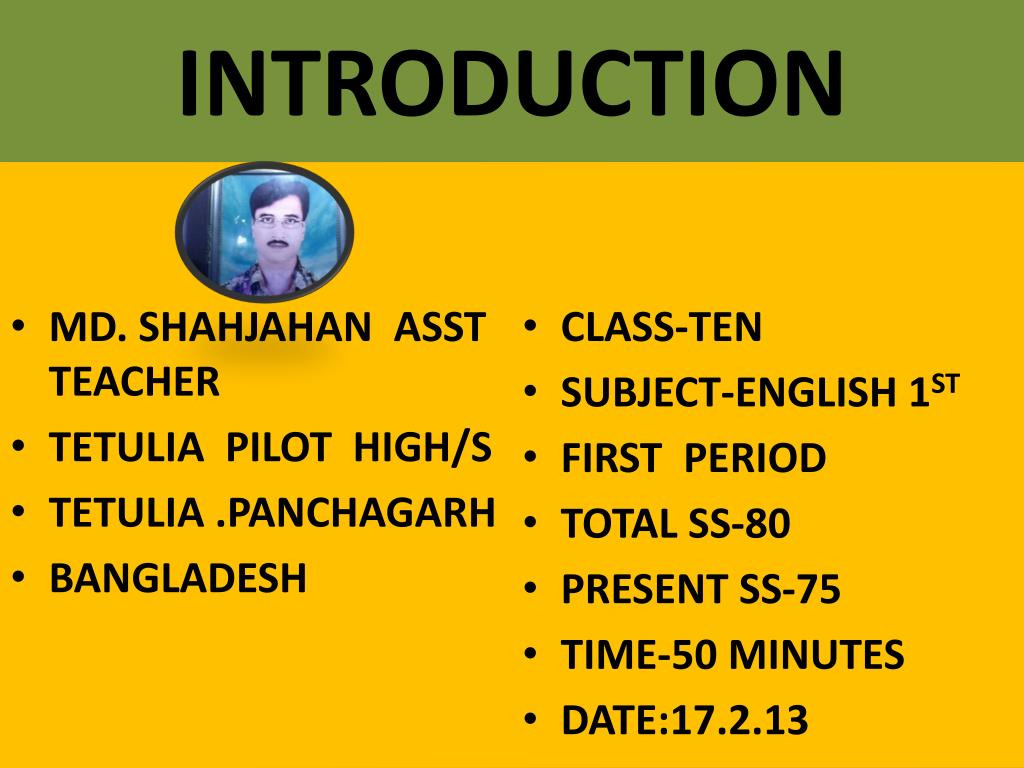 INTRODUCTION

• MD. SHAHJAHAN ASST TEACHER
• TETULIA PILOT HIGH/S
• TETULIA .PANCHAGARH
• BANGLADESH

• CLASS-TEN
• SUBJECT-ENGLISH 1$^{ST}$
• FIRST PERIOD
• TOTAL SS-80
• PRESENT SS-75
• TIME-50 MINUTES
• DATE:17.2.13